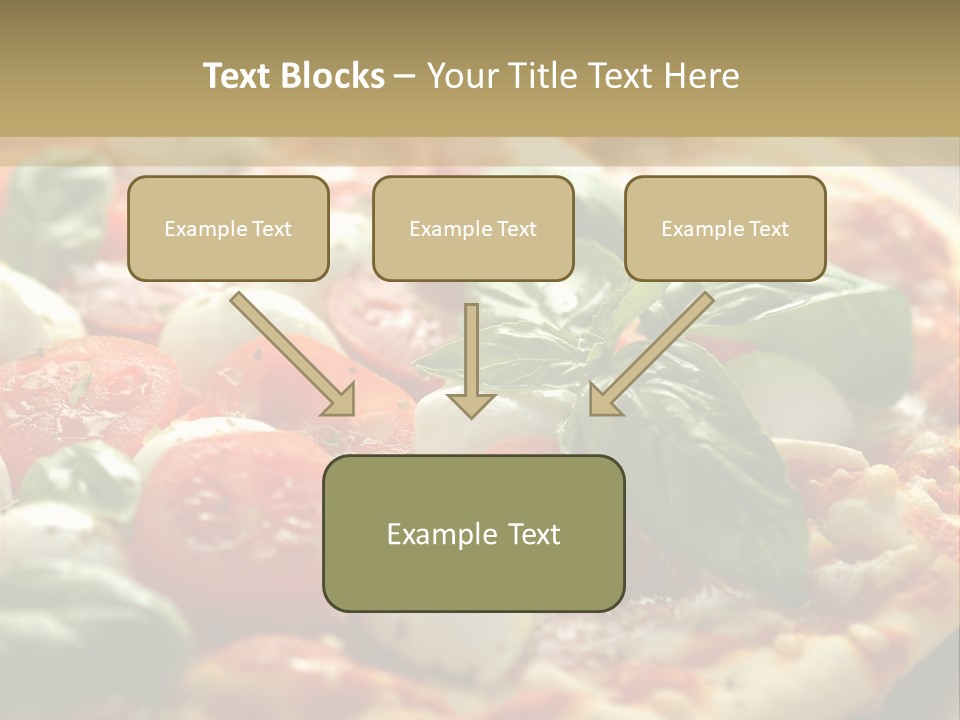 Text Blocks – Your Title Text Here

Example Text

Example Text

Example Text

Example Text